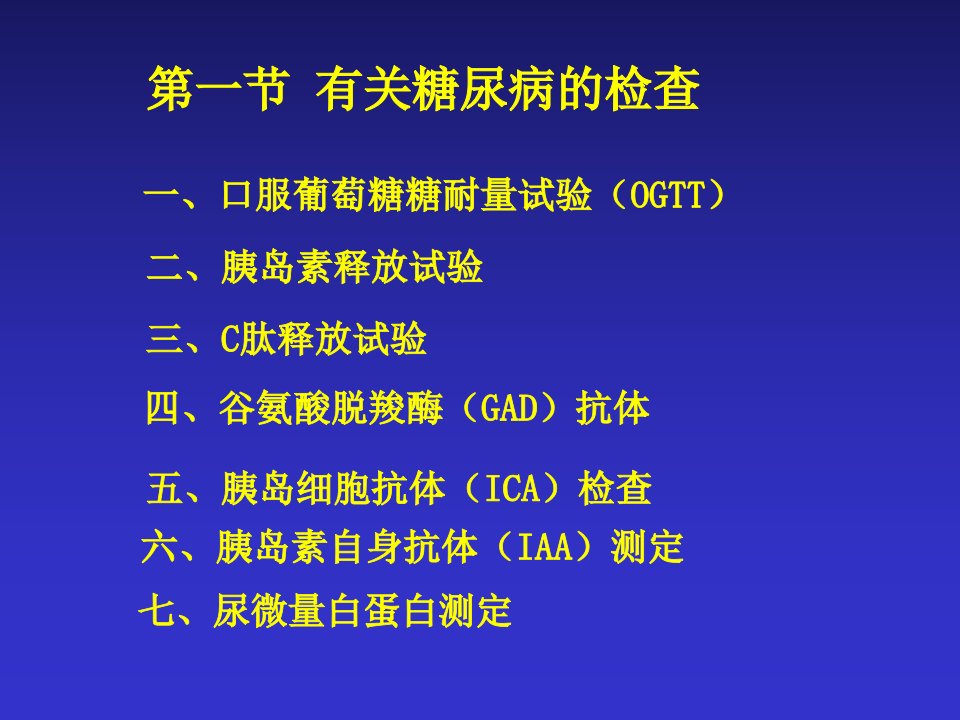 第一节 有关糖尿病的检查

一、口服葡萄糖糖耐量试验（OGTT）

二、胰岛素释放试验

三、C肽释放试验

四、谷氨酸脱羧酶（GAD）抗体

五、胰岛细胞抗体（ICA）检查

六、胰岛素自身抗体（IAA）测定

七、尿微量白蛋白测定